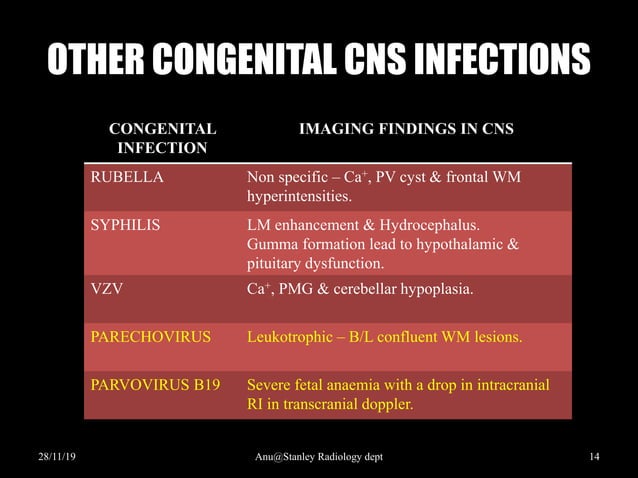 OTHER CONGENITAL CNS INFECTIONS

| CONGENITAL INFECTION | IMAGING FINDINGS IN CNS |
|---|---|
| RUBELLA | Non specific – $Ca^+$, PV cyst & frontal WM hyperintensities. |
| SYPHILIS | LM enhancement & Hydrocephalus. Gumma formation lead to hypothalamic & pituitary dysfunction. |
| VZV | $Ca^+$, PMG & cerebellar hypoplasia. |
| PARECHOVIRUS | Leukotrophic – B/L confluent WM lesions. |
| PARVOVIRUS B19 | Severe fetal anaemia with a drop in intracranial RI in transcranial doppler. |

28/11/19 Anu@Stanley Radiology dept 14